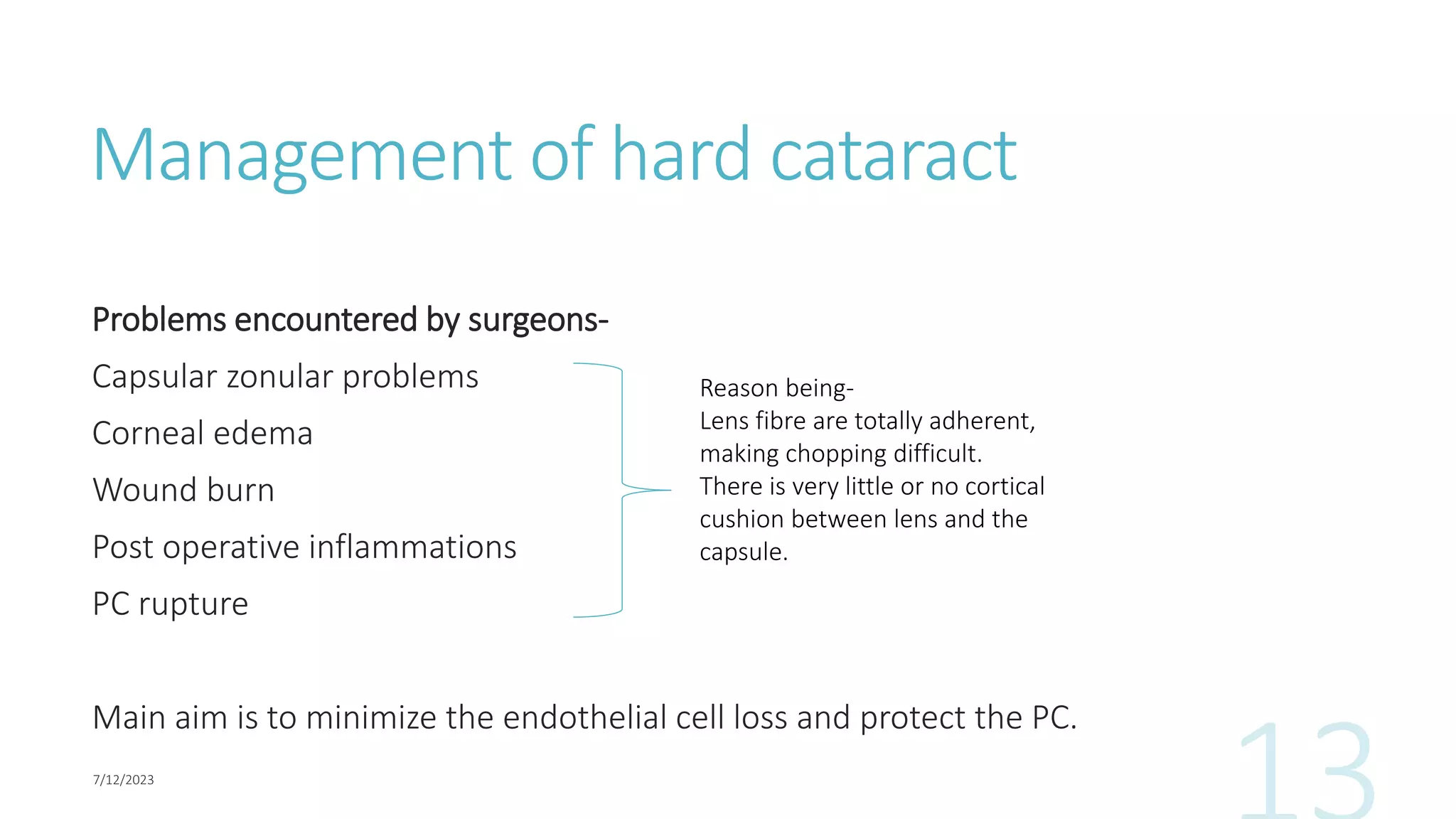 Management of hard cataract

Problems encountered by surgeons-

Capsular zonular problems

Corneal edema

Wound burn

Post operative inflammations

PC rupture

Reason being-
Lens fibre are totally adherent, making chopping difficult.
There is very little or no cortical cushion between lens and the capsule.

Main aim is to minimize the endothelial cell loss and protect the PC.

7/12/2023

13